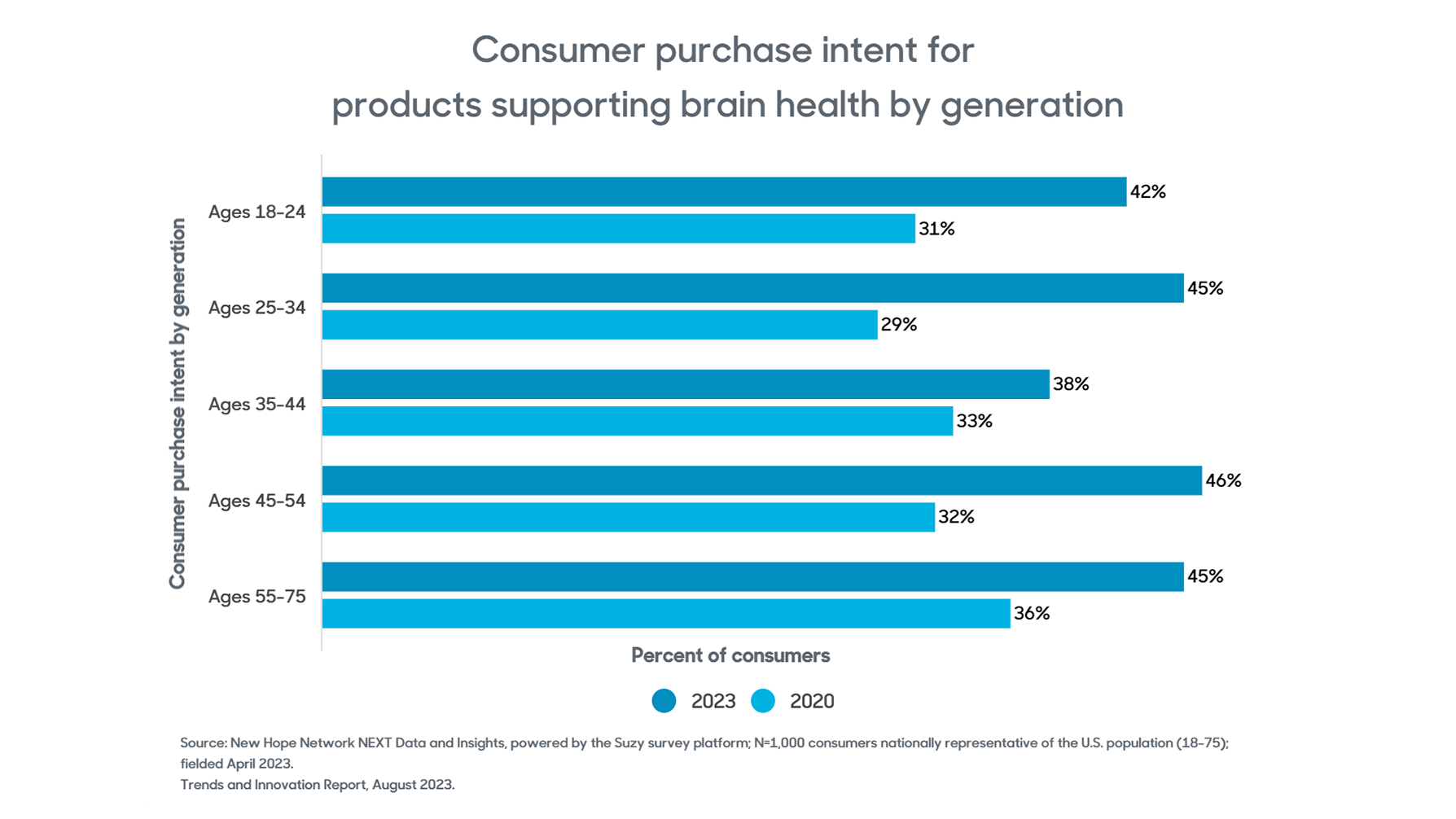 Consumer purchase intent for products supporting brain health by generation

Consumer purchase intent by generation

Ages 18-24
42%
31%

Ages 25-34
45%
29%

Ages 35-44
38%
33%

Ages 45-54
46%
32%

Ages 55-75
45%
36%

Percent of consumers

2023 2020

Source: New Hope Network NEXT Data and Insights, powered by the Suzy survey platform; N=1,000 consumers nationally representative of the U.S. population (18-75); fielded April 2023.
Trends and Innovation Report, August 2023.